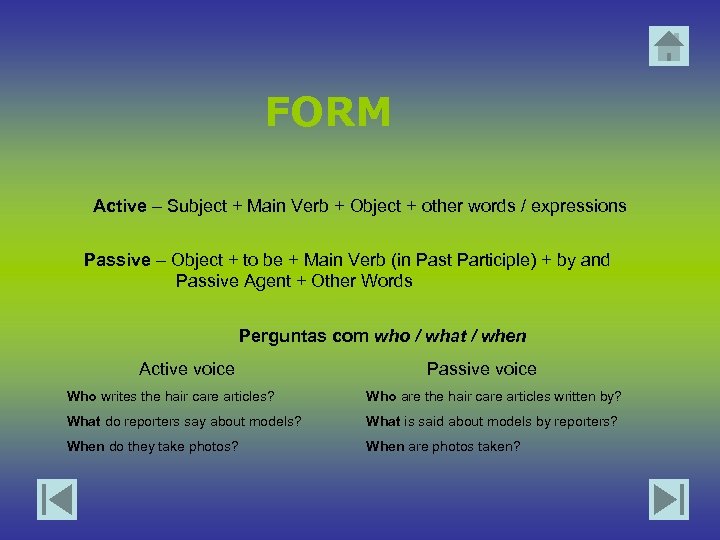 FORM

Active – Subject + Main Verb + Object + other words / expressions

Passive – Object + to be + Main Verb (in Past Participle) + by and Passive Agent + Other Words

Perguntas com who / what / when

Active voice

Who writes the hair care articles?

What do reporters say about models?

When do they take photos?

Passive voice

Who are the hair care articles written by?

What is said about models by reporters?

When are photos taken?